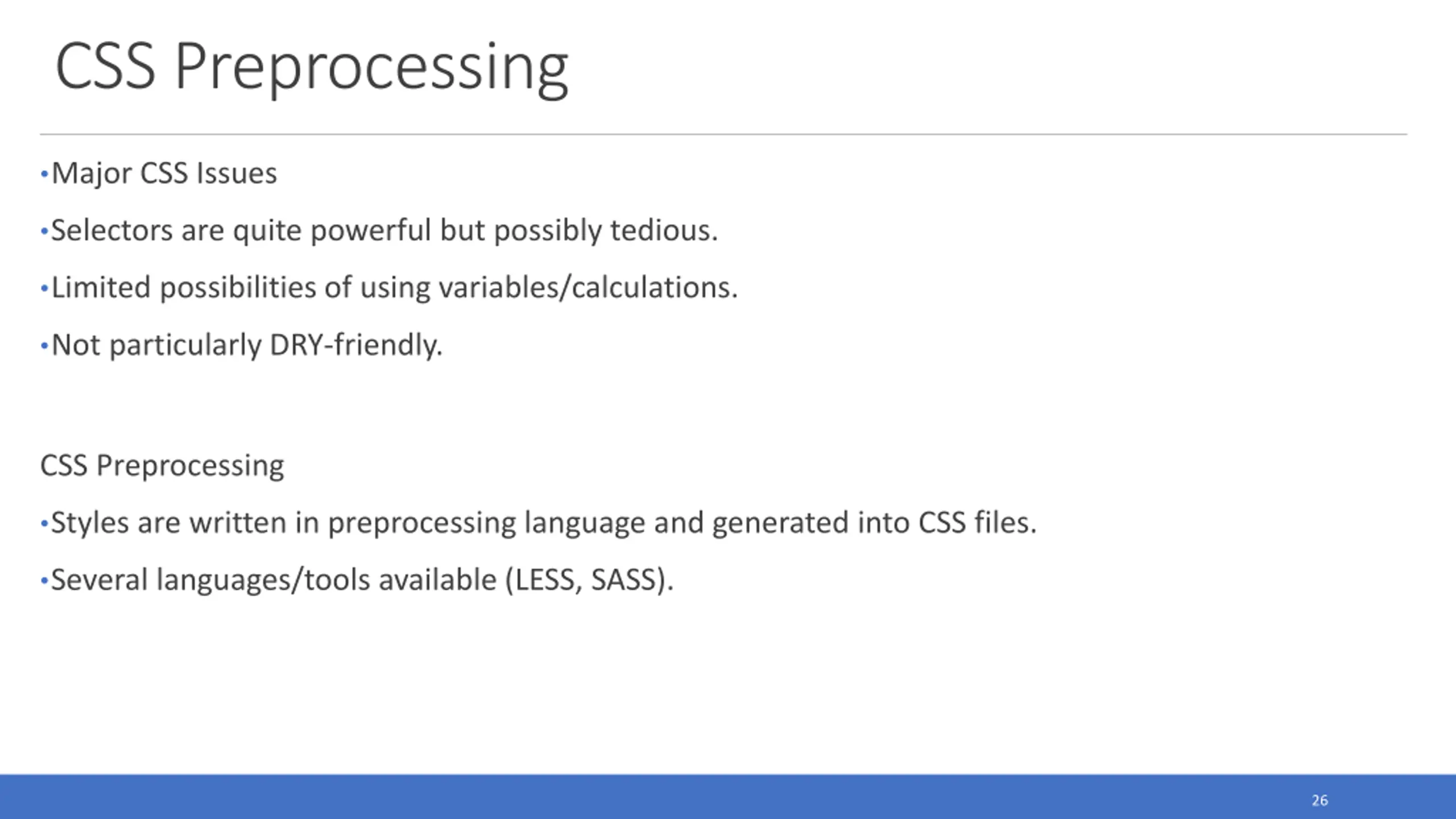 CSS Preprocessing

•Major CSS Issues

•Selectors are quite powerful but possibly tedious.

•Limited possibilities of using variables/calculations.

•Not particularly DRY-friendly.

CSS Preprocessing

•Styles are written in preprocessing language and generated into CSS files.

•Several languages/tools available (LESS, SASS).

26